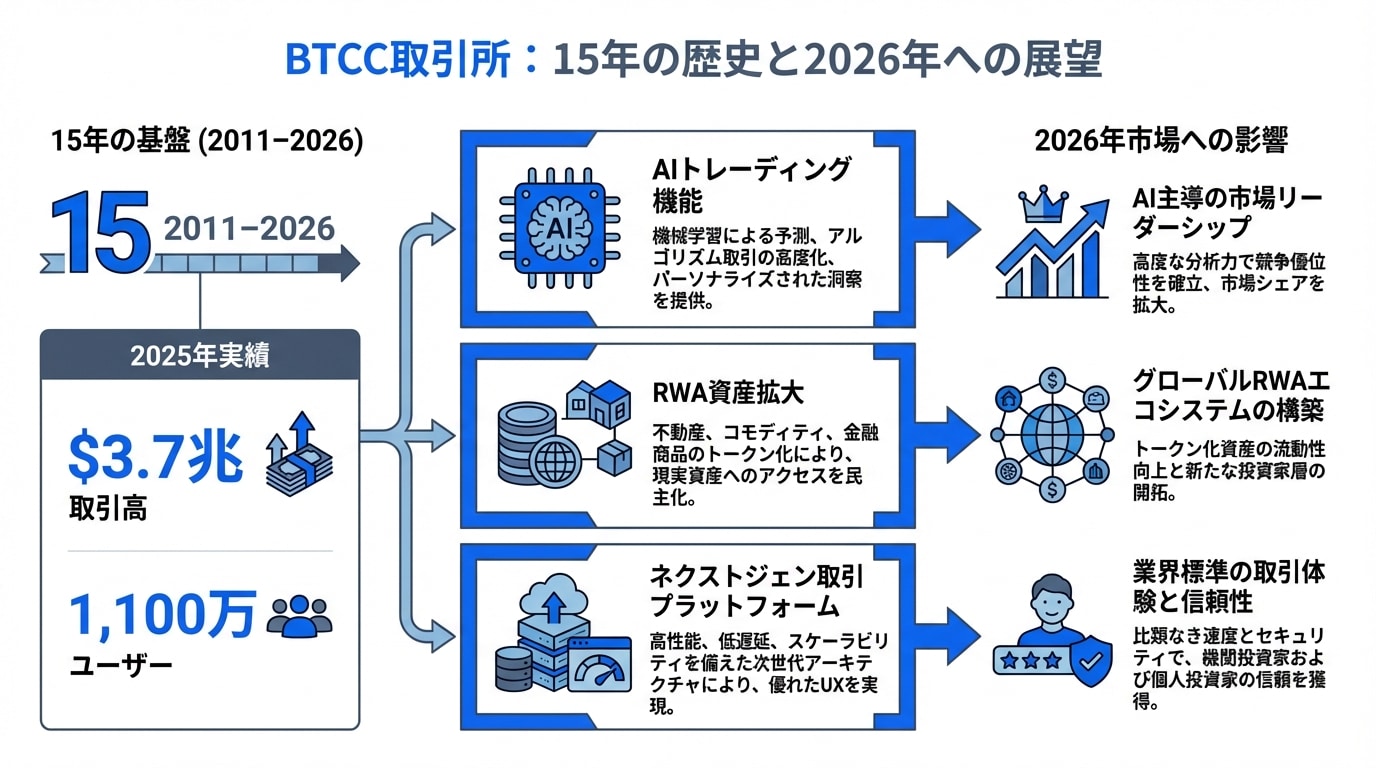 BTCC取引所：15年の歴史と2026年への展望

15年の基盤 (2011–2026)

15 2011–2026

2025年実績

$3.7兆
取引高

1,100万
ユーザー

AI

AIトレーディング機能
機械学習による予測、アルゴリズム取引の高度化、パーソナライズされた洞察を提供。

RWA資産拡大
不動産、コモディティ、金融商品のトークン化により、現実資産へのアクセスを民主化。

ネクストジェン取引プラットフォーム
高性能、低遅延、スケーラビリティを備えた次世代アーキテクチャにより、優れたUXを実現。

2026年市場への影響

AI主導の市場リーダーシップ
高度な分析力で競争優位性を確立、市場シェアを拡大。

グローバルRWAエコシステムの構築
トークン化資産の流動性向上と新たな投資家層の開拓。

業界標準の取引体験と信頼性
比類なき速度とセキュリティで、機関投資家および個人投資家の信頼を獲得。